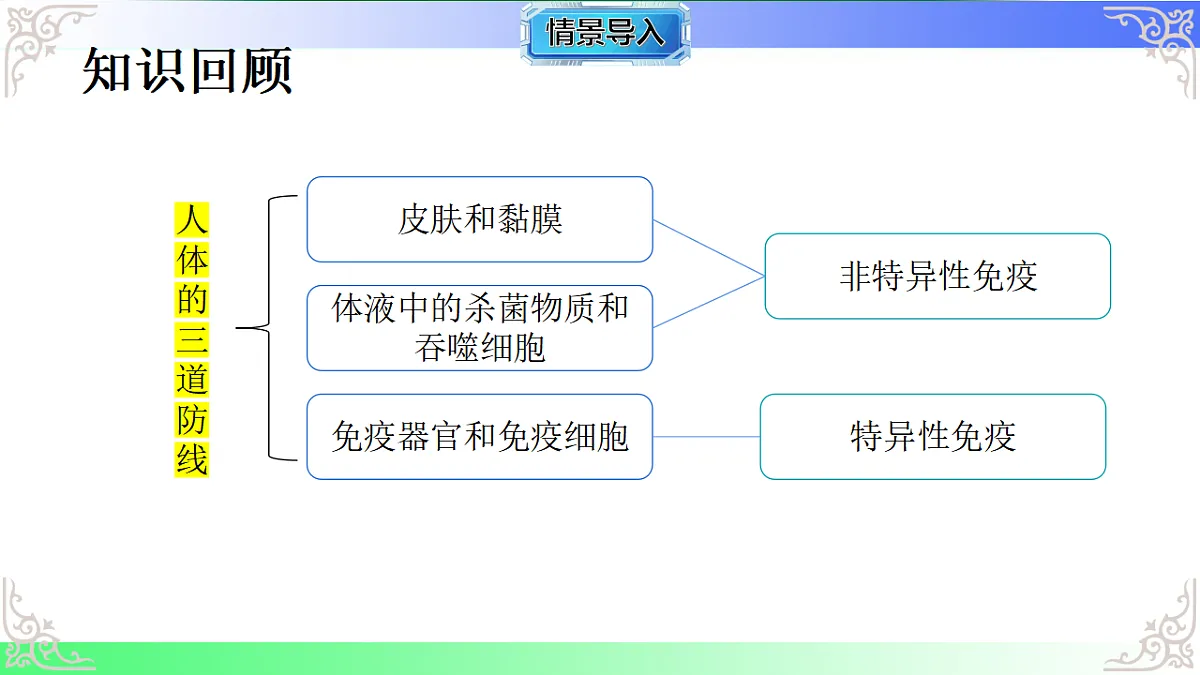 情景导入

知识回顾

人体的三道防线

皮肤和黏膜

体液中的杀菌物质和吞噬细胞

免疫器官和免疫细胞

非特异性免疫

特异性免疫